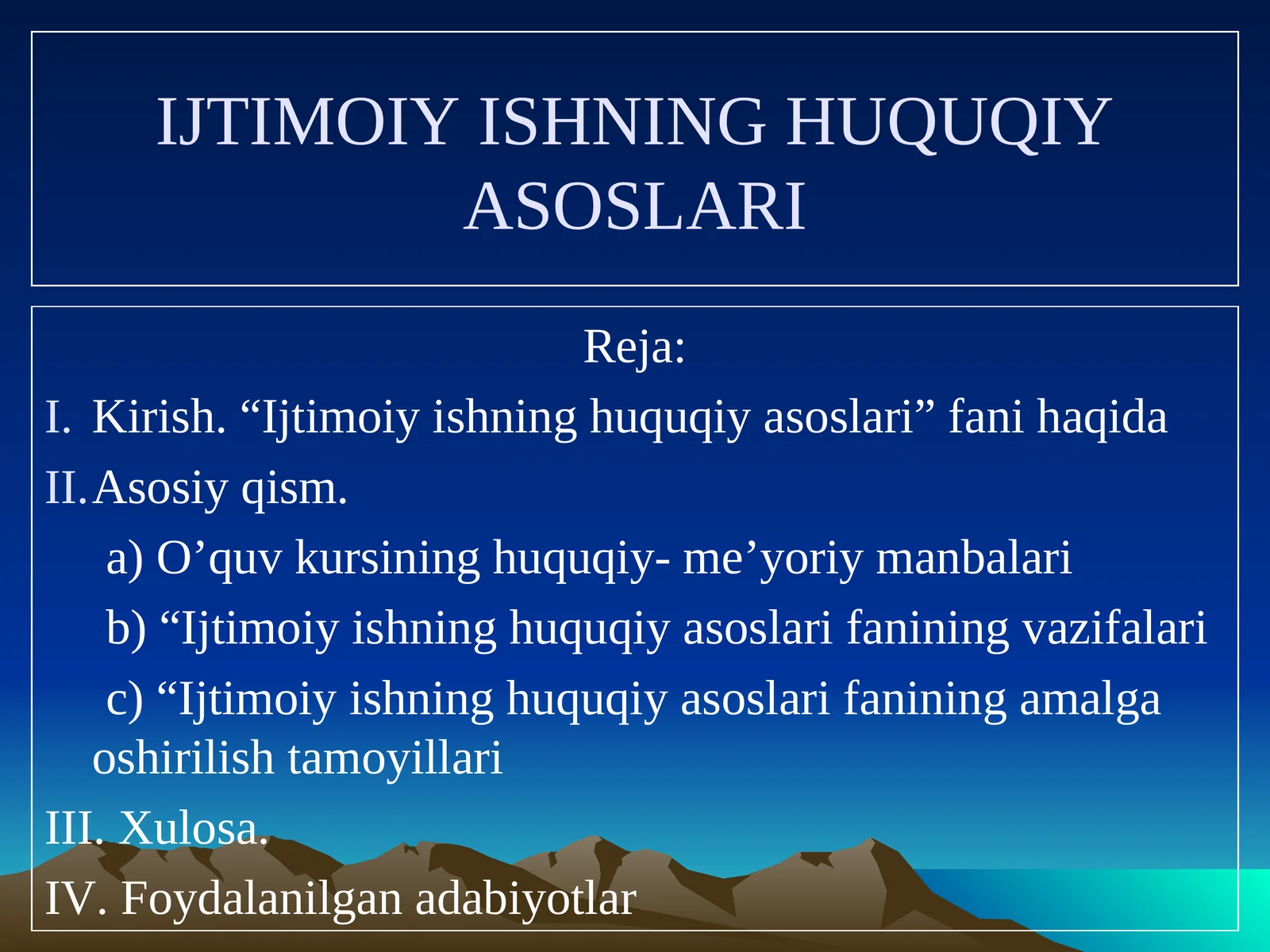 IJTIMOIY ISHNING HUQUQIY ASOSLARI

Reja:

I. Kirish. “Ijtimoiy ishning huquqiy asoslari” fani haqida

II. Asosiy qism.

a) O’quv kursining huquqiy- me’yoriy manbalari

b) “Ijtimoiy ishning huquqiy asoslari fanining vazifalari

c) “Ijtimoiy ishning huquqiy asoslari fanining amalga oshirilish tamoyillari

III. Xulosa.

IV. Foydalanilgan adabiyotlar